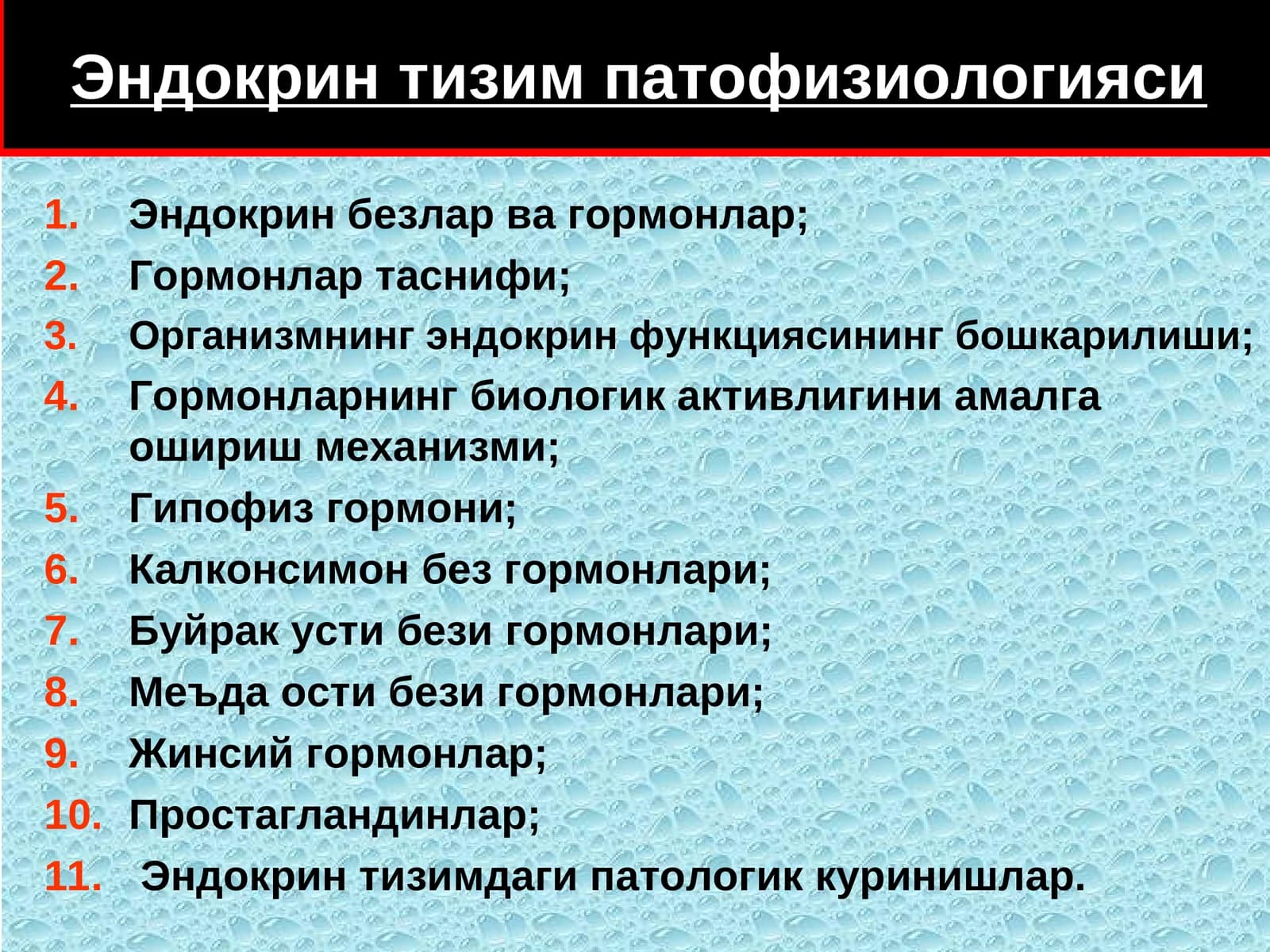 Эндокрин тизим патофизиологияси

1. Эндокрин безлар ва гормонлар;
2. Гормонлар таснифи;
3. Организмнинг эндокрин функциясининг бошкарилиши;
4. Гормонларнинг биологик активлигини амалга ошириш механизми;
5. Гипофиз гормони;
6. Калконсимон без гормонлари;
7. Буйрак усти бези гормонлари;
8. Меъда ости бези гормонлари;
9. Жинсий гормонлар;
10. Простагландинлар;
11. Эндокрин тизимдаги патологик куринишлар.